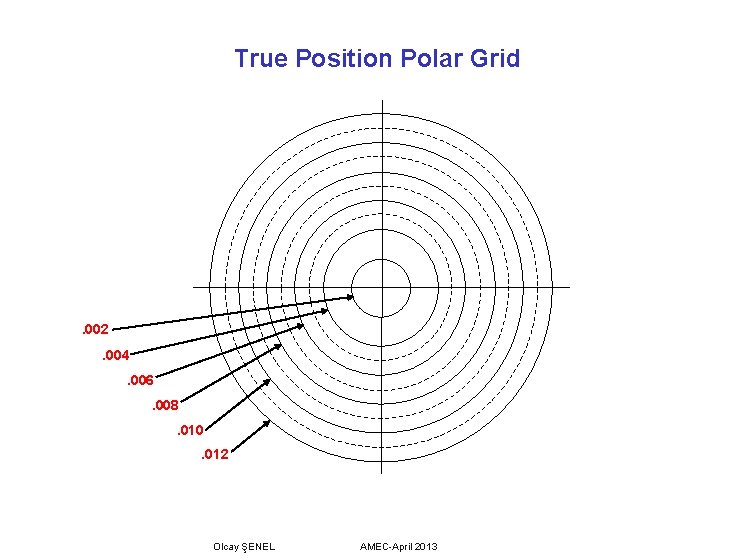 True Position Polar Grid

.002
.004
.006
.008
.010
.012

Olcay ŞENEL AMEC-April 2013